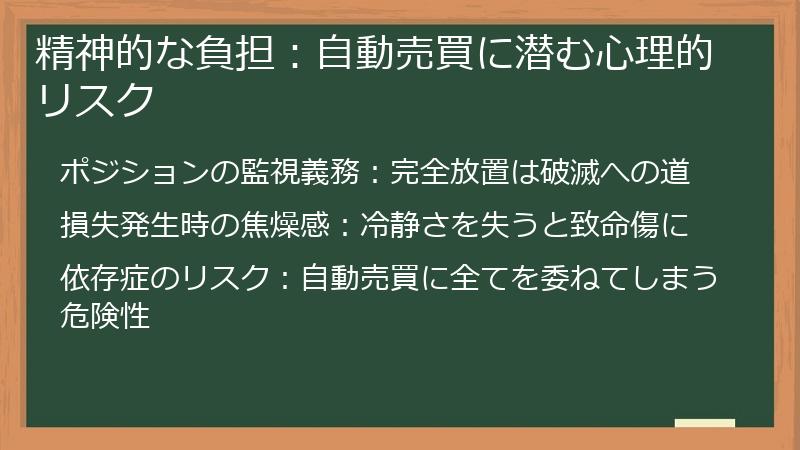 精神的な負担：自動売買に潜む心理的リスク

ポジションの監視義務：完全放置は破滅への道

損失発生時の焦燥感：冷静さを失うと致命傷に

依存症のリスク：自動売買に全てを委ねてしまう危険性